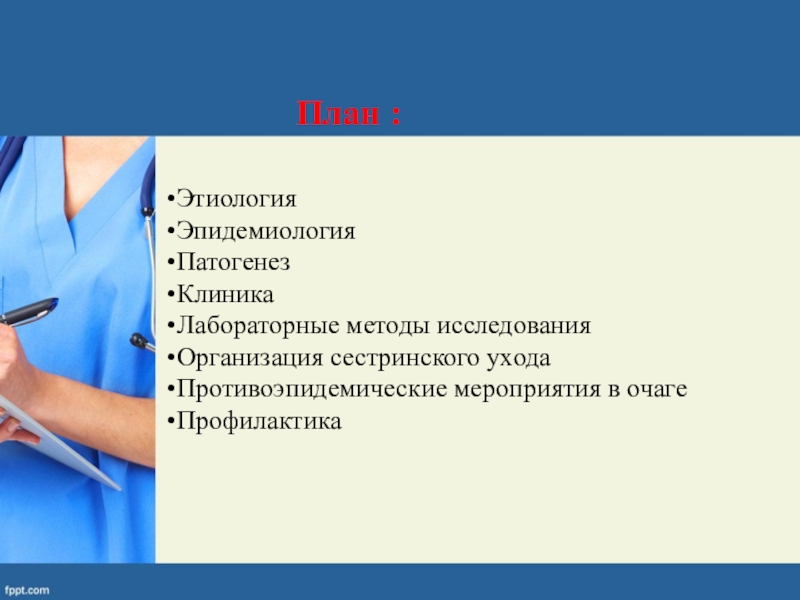 План :

•Этиология
•Эпидемиология
•Патогенез
•Клиника
•Лабораторные методы исследования
•Организация сестринского ухода
•Противоэпидемические мероприятия в очаге
•Профилактика

fppt.com